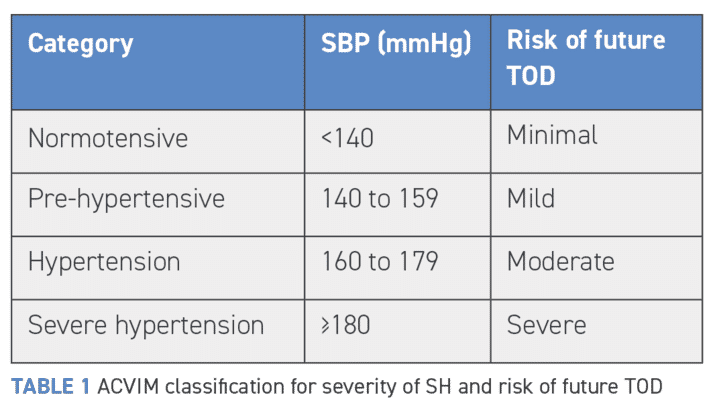 | Category | SBP (mmHg) | Risk of future TOD |
|---|---|---|
| Normotensive | <140 | Minimal |
| Pre-hypertensive | 140 to 159 | Mild |
| Hypertension | 160 to 179 | Moderate |
| Severe hypertension | ≥180 | Severe |

TABLE 1 ACVIM classification for severity of SH and risk of future TOD